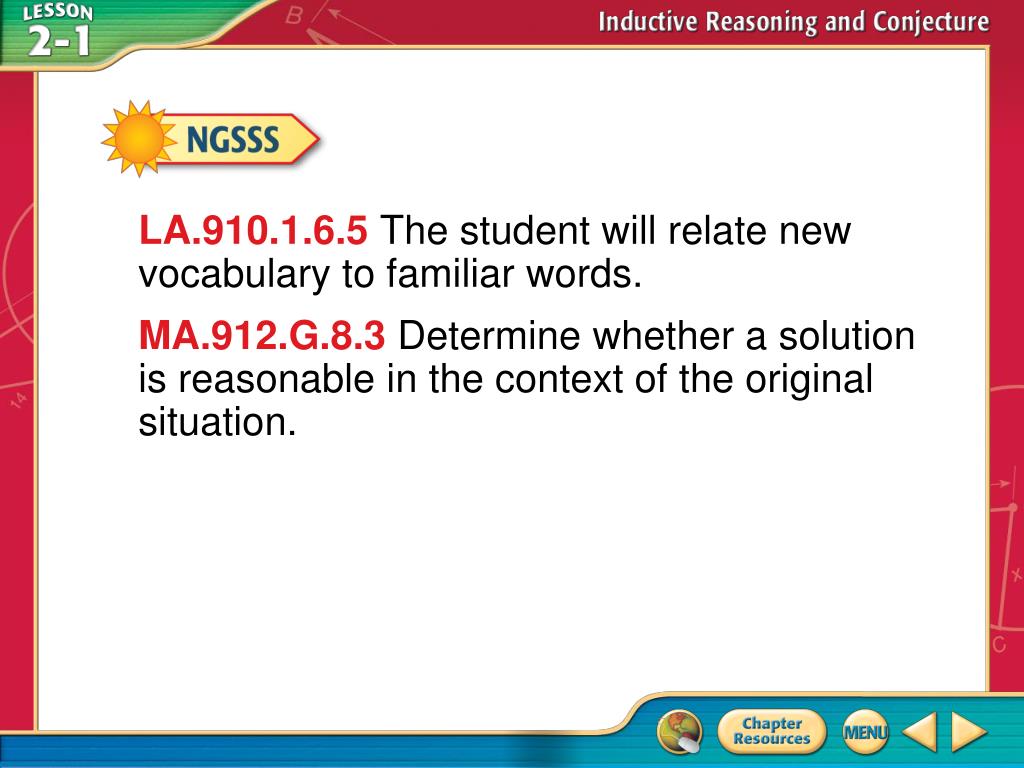 LESSON 2-1

Inductive Reasoning and Conjecture

NGSSS

LA.910.1.6.5 The student will relate new vocabulary to familiar words.

MA.912.G.8.3 Determine whether a solution is reasonable in the context of the original situation.

Chapter Resources

MENU